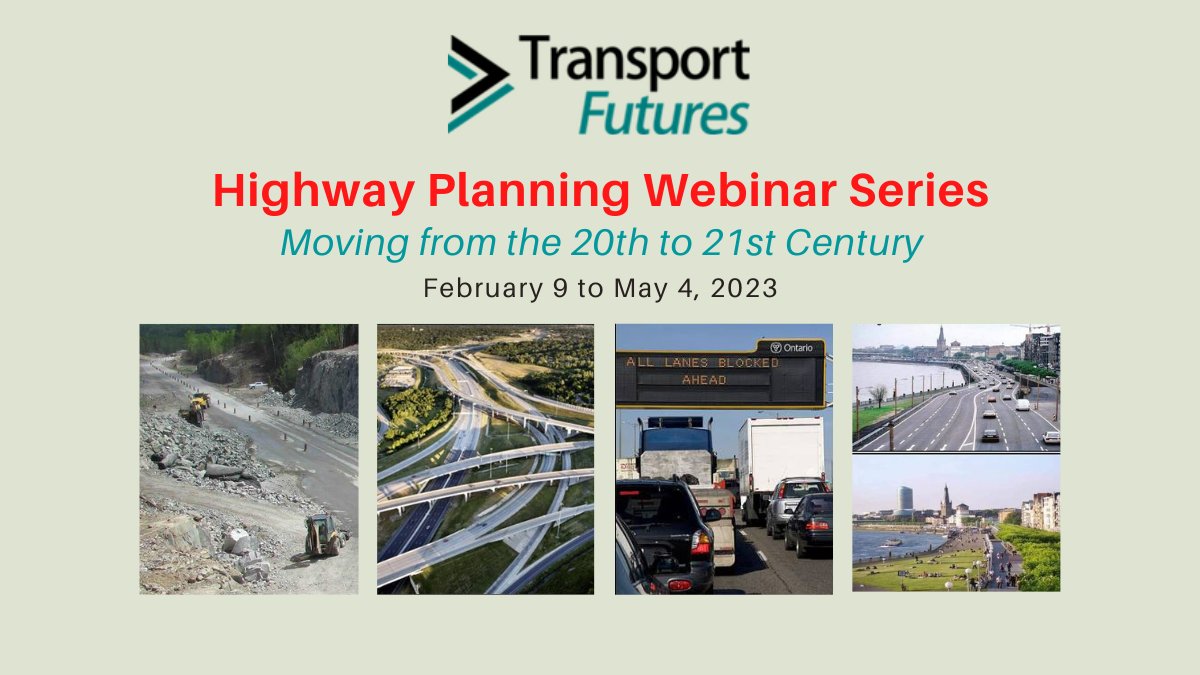 Transport Futures

Highway Planning Webinar Series

Moving from the 20th to 21st Century

February 9 to May 4, 2023

Ontario

ALL LANES BLOCKED AHEAD